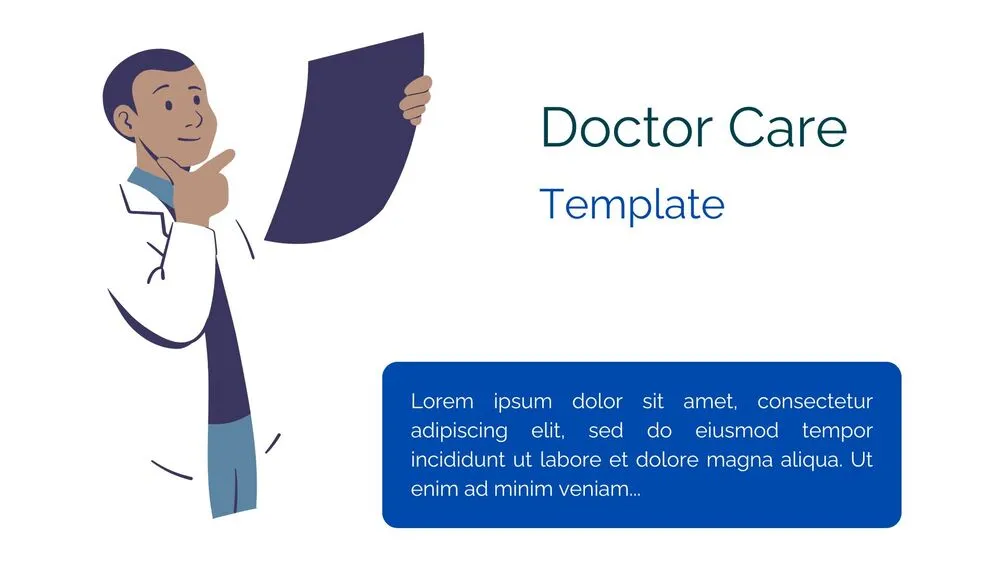 Doctor Care

Template

Lorem ipsum dolor sit amet, consectetur adipiscing elit, sed do eiusmod tempor incididunt ut labore et dolore magna aliqua. Ut enim ad minim veniam...